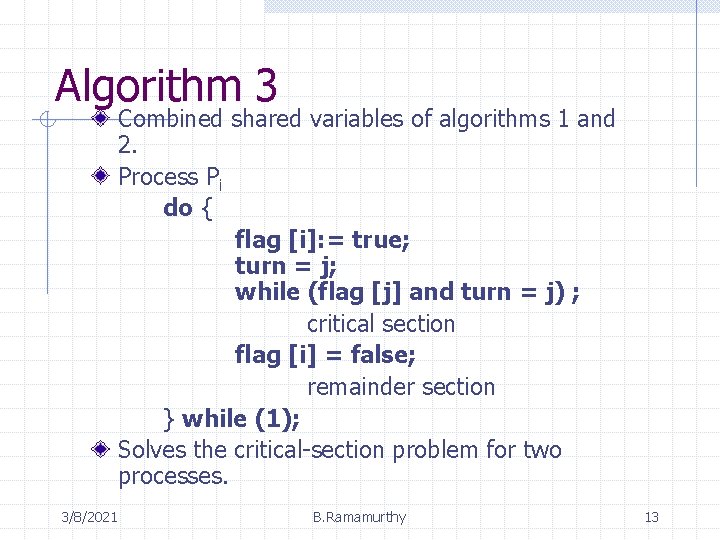 Algorithm 3

Combined shared variables of algorithms 1 and 2.

Process $P_i$

do {

flag [i]:= true;
turn = j;
while (flag [j] and turn = j) ;

critical section

flag [i] = false;

remainder section

} while (1);

Solves the critical-section problem for two processes.

3/8/2021 B.Ramamurthy 13